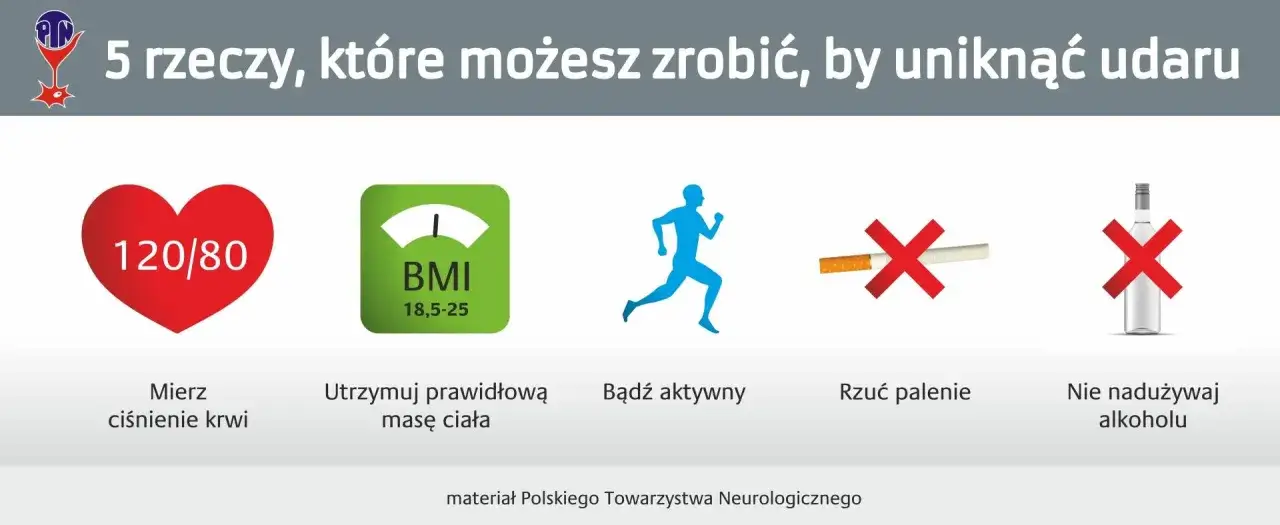 PTN

5 rzeczy, które możesz zrobić, by uniknąć udaru

120/80

BMI
18,5-25

Mierz ciśnienie krwi

Utrzymuj prawidłową masę ciała

Bądź aktywny

Rzuć palenie

Nie nadużywaj alkoholu

materiał Polskiego Towarzystwa Neurologicznego